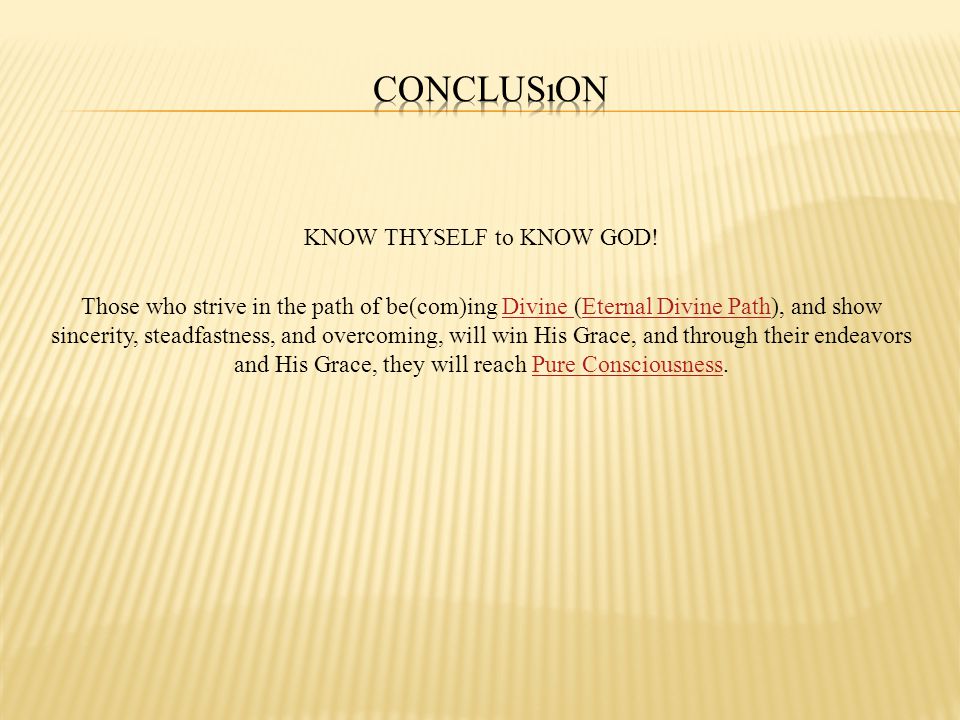 CONCLUSıON

KNOW THYSELF to KNOW GOD!

Those who strive in the path of be(com)ing Divine (Eternal Divine Path), and show sincerity, steadfastness, and overcoming, will win His Grace, and through their endeavors and His Grace, they will reach Pure Consciousness.